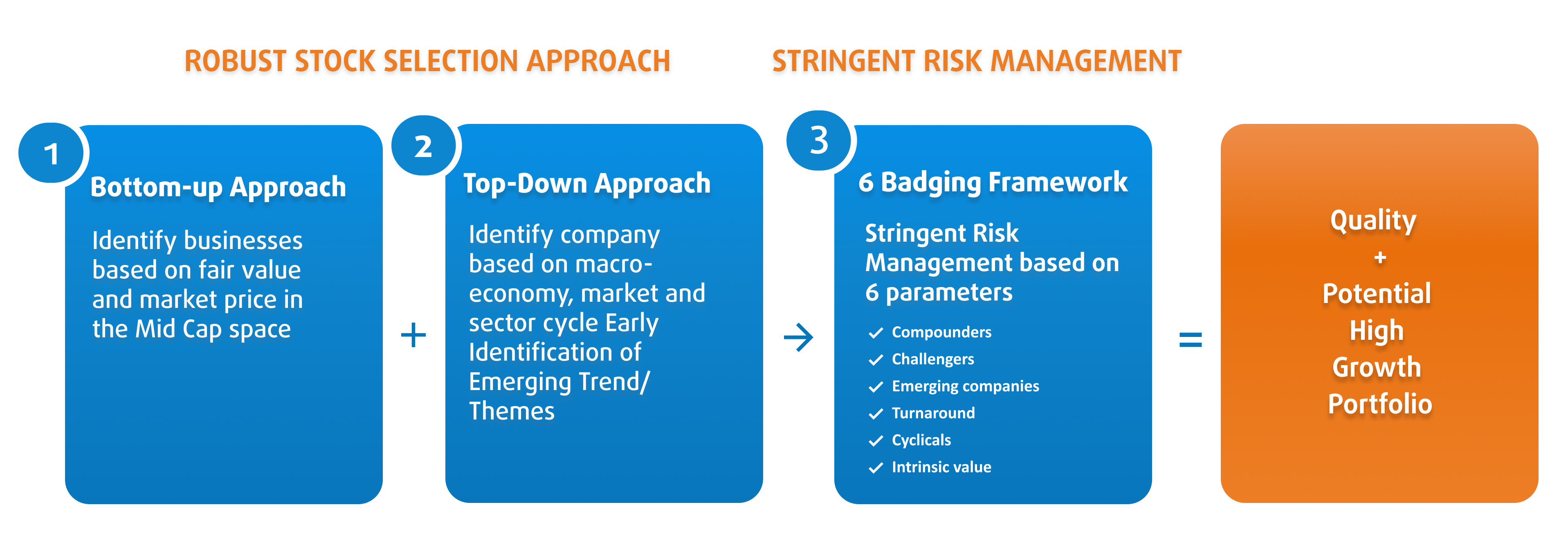 ROBUST STOCK SELECTION APPROACH

STRINGENT RISK MANAGEMENT

1

Bottom-up Approach

Identify businesses based on fair value and market price in the Mid Cap space

+

2

Top-Down Approach

Identify company based on macro-economy, market and sector cycle Early Identification of Emerging Trend/ Themes

→

3

6 Badging Framework

Stringent Risk Management based on 6 parameters

✓ Compounders
✓ Challengers
✓ Emerging companies
✓ Turnaround
✓ Cyclicals
✓ Intrinsic value

=

Quality
+
Potential
High
Growth
Portfolio